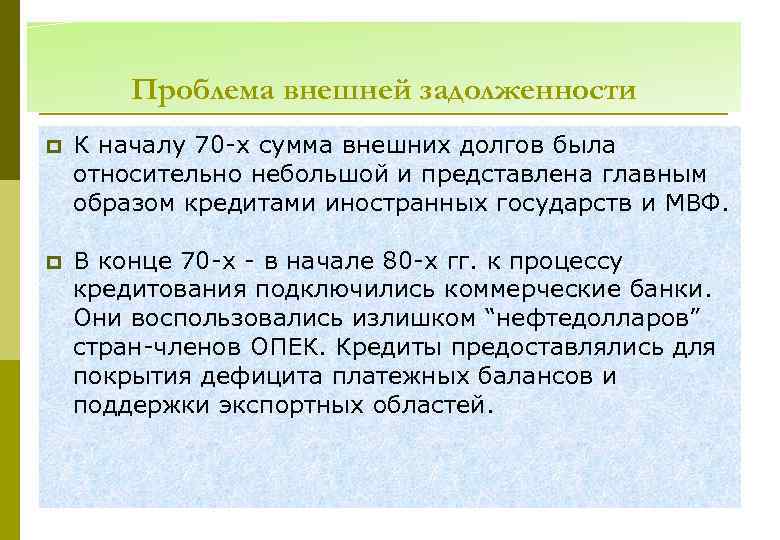 Проблема внешней задолженности

К началу 70-х сумма внешних долгов была относительно небольшой и представлена главным образом кредитами иностранных государств и МВФ.

В конце 70-х - в начале 80-х гг. к процессу кредитования подключились коммерческие банки. Они воспользовались излишком “нефтедолларов” стран-членов ОПЕК. Кредиты предоставлялись для покрытия дефицита платежных балансов и поддержки экспортных областей.